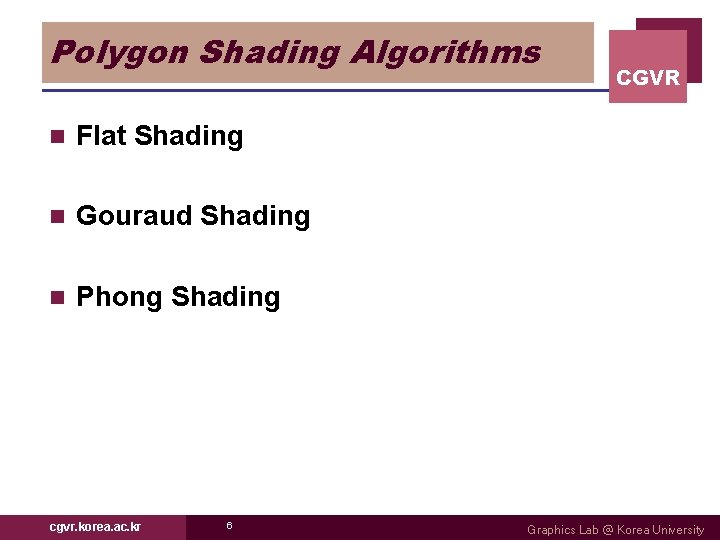 Polygon Shading Algorithms

CGVR

Flat Shading

Gouraud Shading

Phong Shading

cgvr.korea.ac.kr

6

Graphics Lab @ Korea University